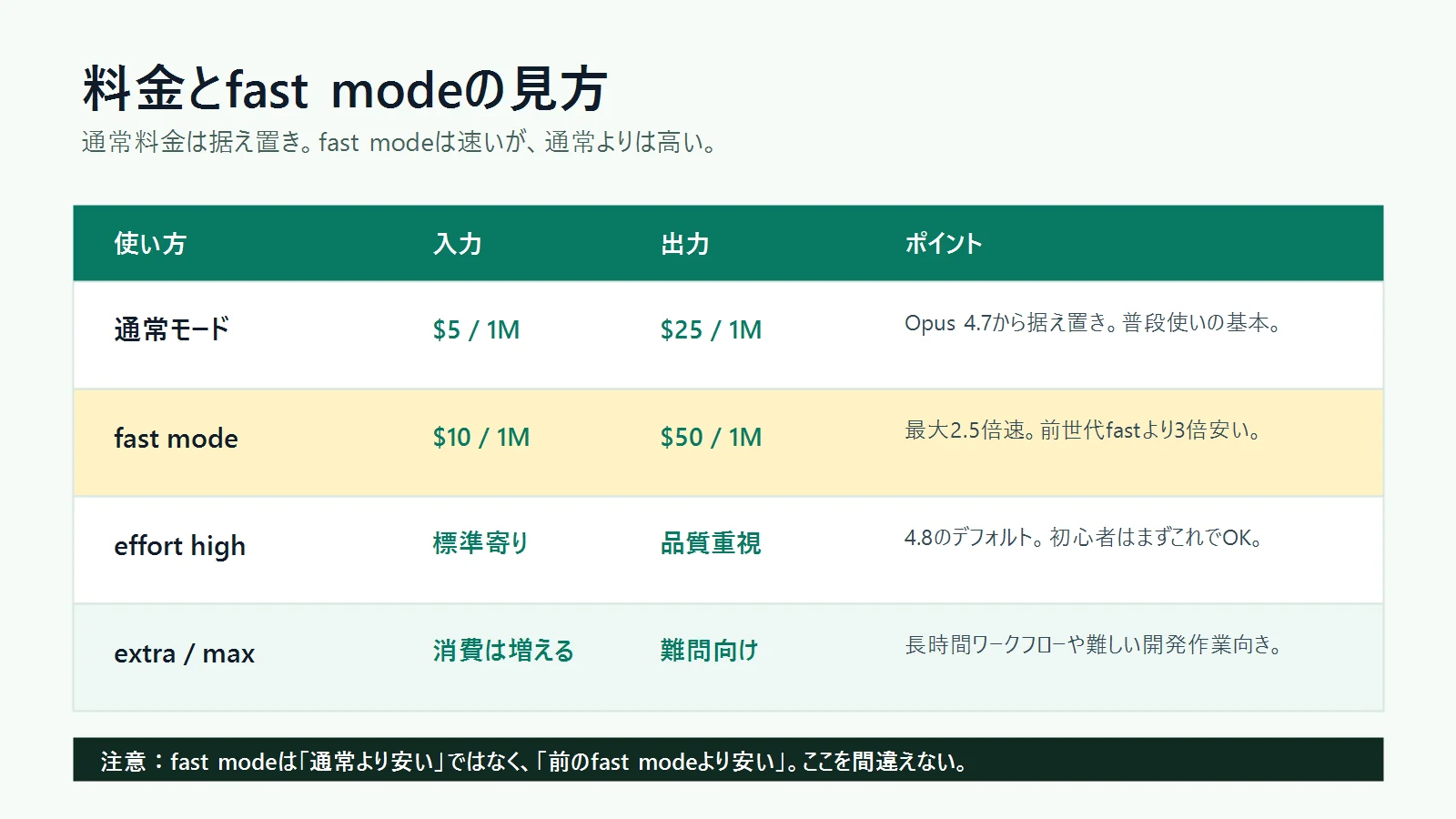 料金とfast modeの見方

通常料金は据え置き。fast modeは速いが、通常よりは高い。

| 使い方 | 入力 | 出力 | ポイント |
|---|---|---|---|
| 通常モード | \$5 / 1M | \$25 / 1M | Opus 4.7から据え置き。普段使いの基本。 |
| fast mode | \$10 / 1M | \$50 / 1M | 最大2.5倍速。前世代fastより3倍安い。 |
| effort high | 標準寄り | 品質重視 | 4.8のデフォルト。初心者はまずこれでOK。 |
| extra / max | 消費は増える | 難問向け | 長時間ワークフローや難しい開発作業向き。 |

注意：fast modeは「通常より安い」ではなく、「前のfast modeより安い」。ここを間違えない。